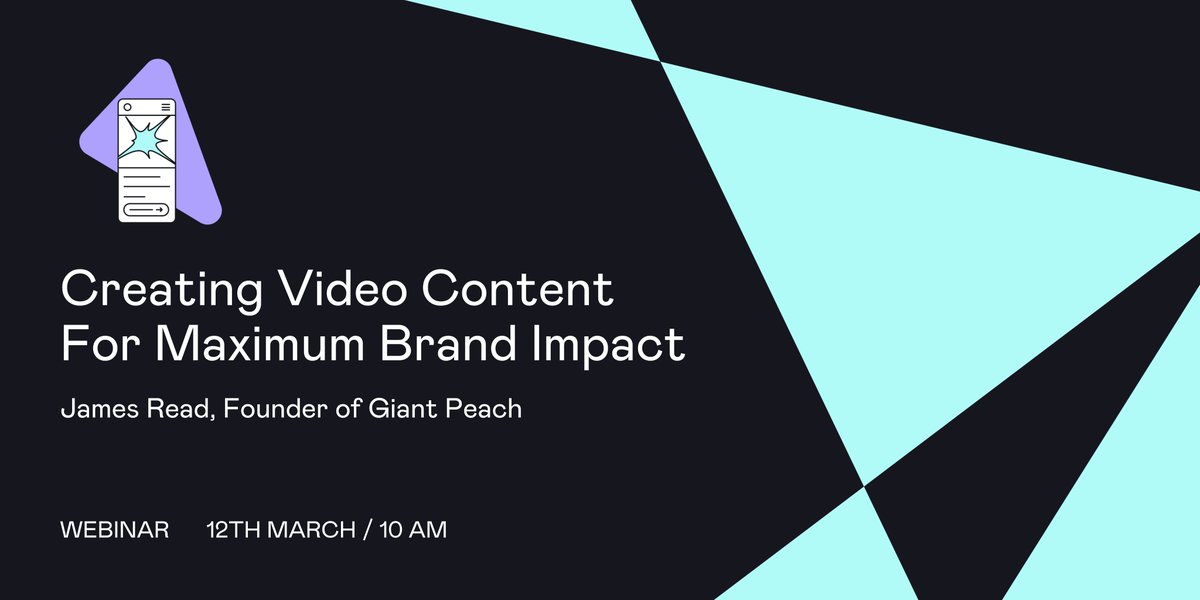 Creating Video Content For Maximum Brand Impact

James Read, Founder of Giant Peach

WEBINAR 12TH MARCH / 10 AM